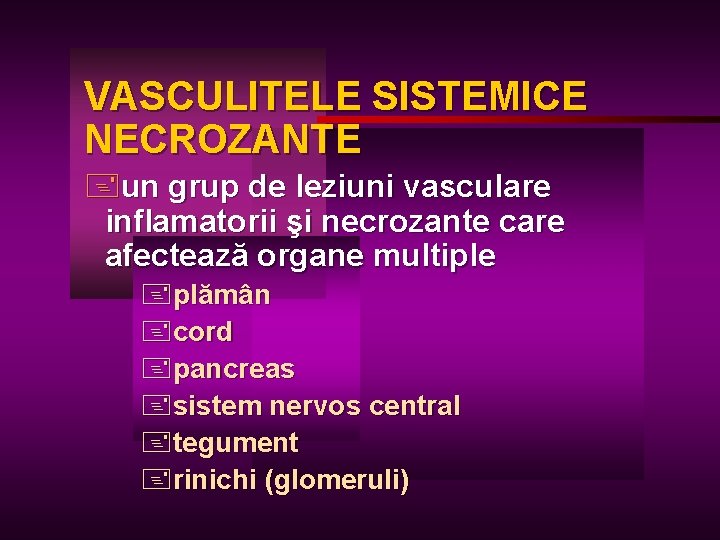 VASCULITELE SISTEMICE NECROZANTE

un grup de leziuni vasculare inflamatorii şi necrozante care afectează organe multiple

plămân
cord
pancreas
sistem nervos central
tegument
rinichi (glomeruli)